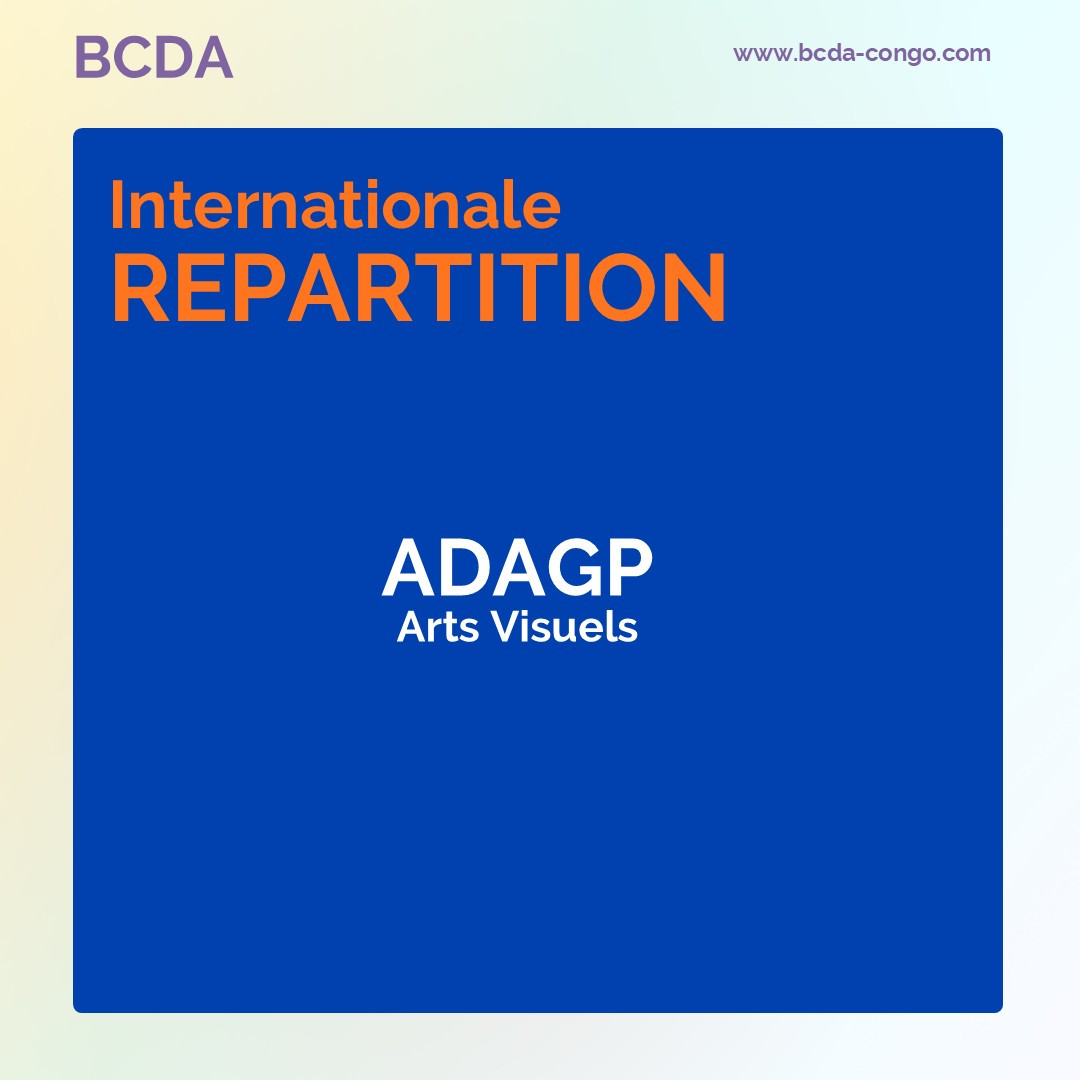 BCDA

www.bcda-congo.com

Internationale
REPARTITION

ADAGP
Arts Visuels